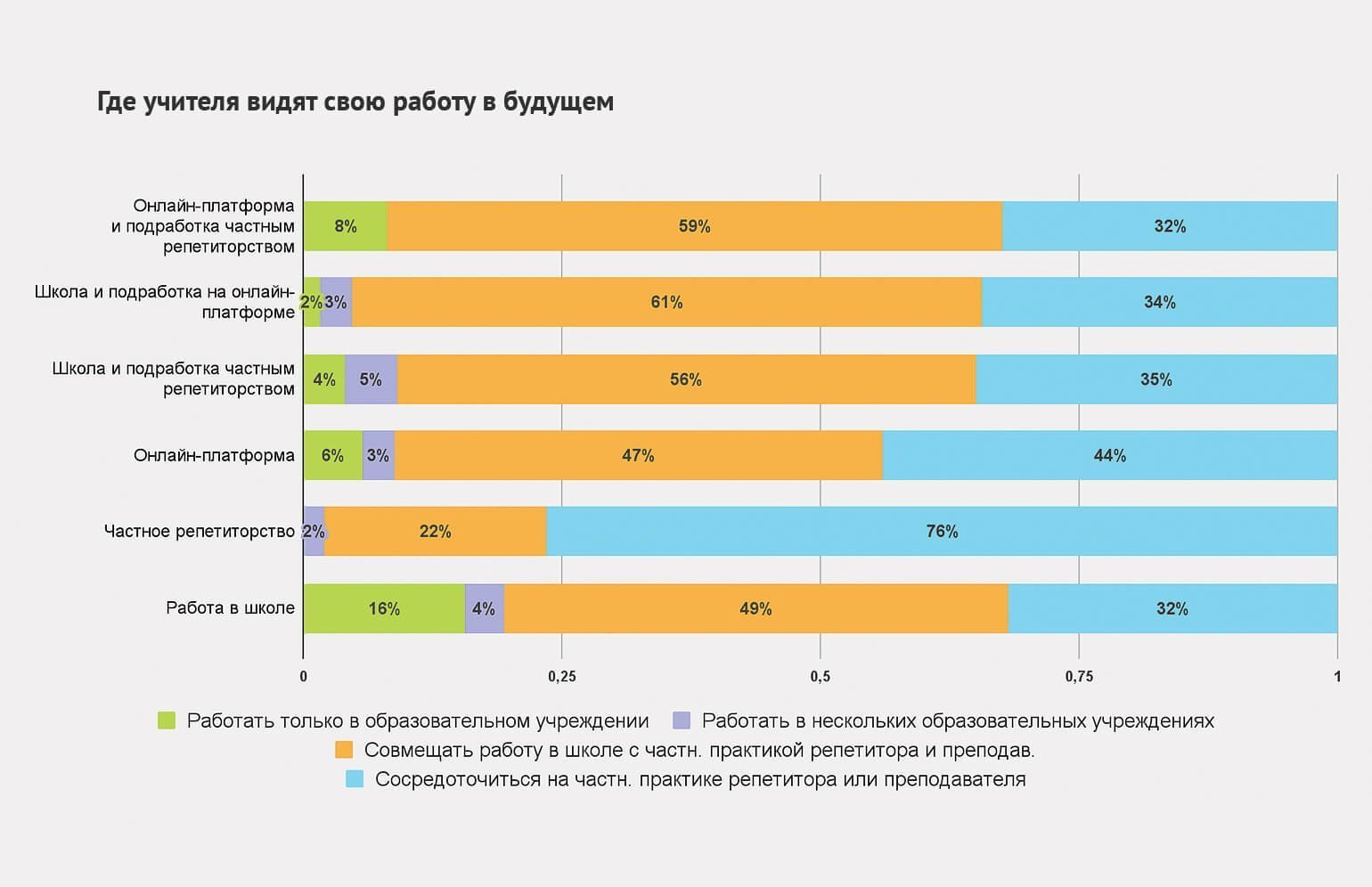 Где учителя видят свою работу в будущем

Онлайн-платформа и подработка частным репетиторством 8% 59% 32%

Школа и подработка на онлайн-платформе 2% 3% 61% 34%

Школа и подработка частным репетиторством 4% 5% 56% 35%

Онлайн-платформа 6% 3% 47% 44%

Частное репетиторство 2% 22% 76%

Работа в школе 16% 4% 49% 32%

0 0,25 0,5 0,75 1

Работать только в образовательном учреждении
Работать в нескольких образовательных учреждениях
Совмещать работу в школе с частн. практикой репетитора и преподав.
Сосредоточиться на частн. практике репетитора или преподавателя